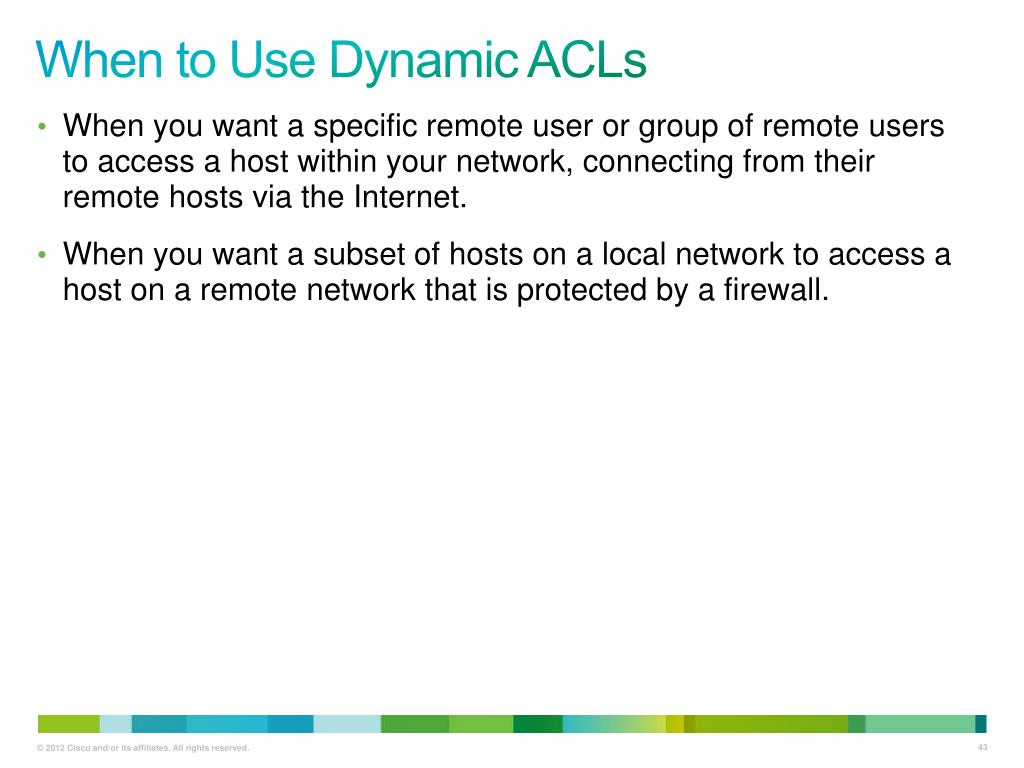 When to Use Dynamic ACLs

• When you want a specific remote user or group of remote users to access a host within your network, connecting from their remote hosts via the Internet.

• When you want a subset of hosts on a local network to access a host on a remote network that is protected by a firewall.

© 2012 Cisco and/or its affiliates. All rights reserved.

43